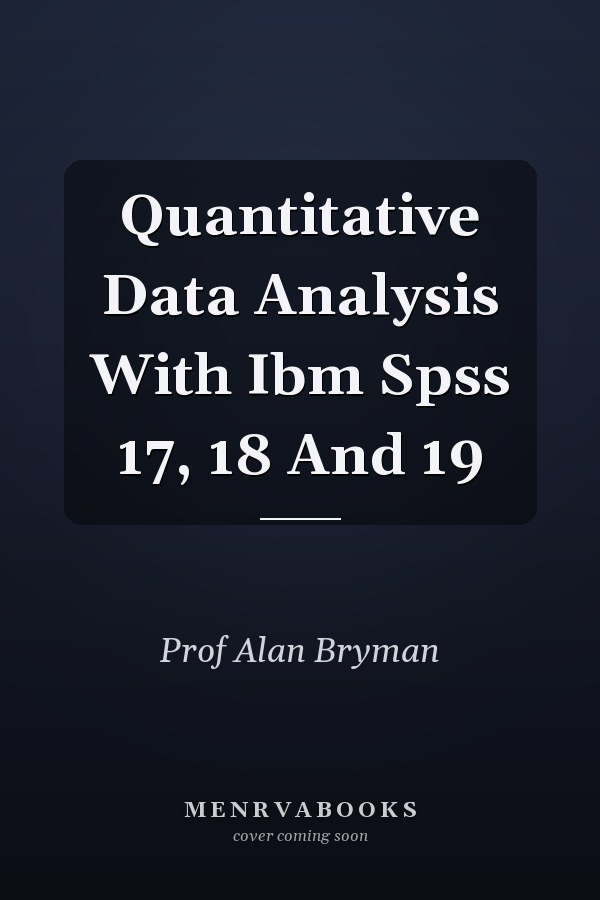 Quantitative Data Analysis With Ibm Spss 17, 18 And 19

Prof Alan Bryman

MENRVABOOKS
cover coming soon